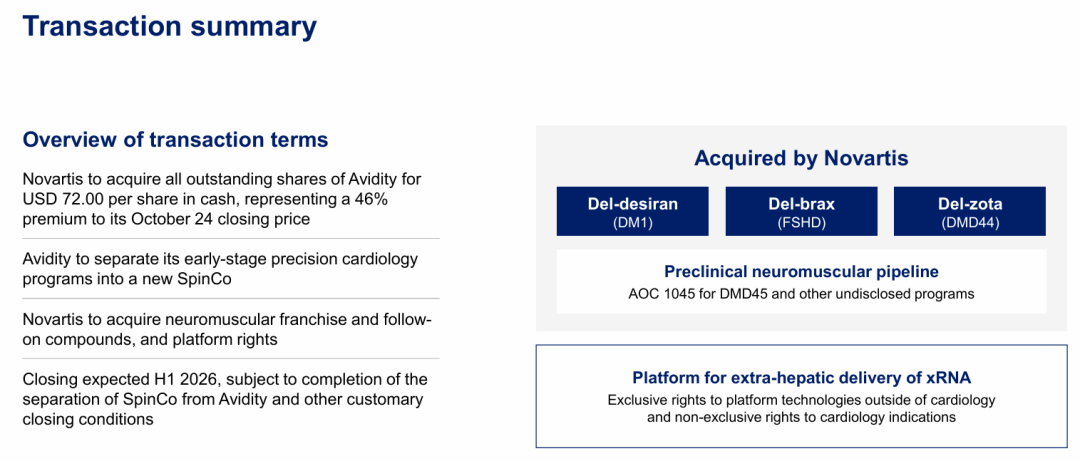 Transaction summary

Overview of transaction terms

Novartis to acquire all outstanding shares of Avidity for USD 72.00 per share in cash, representing a 46% premium to its October 24 closing price

Avidity to separate its early-stage precision cardiology programs into a new SpinCo

Novartis to acquire neuromuscular franchise and follow-on compounds, and platform rights

Closing expected H1 2026, subject to completion of the separation of SpinCo from Avidity and other customary closing conditions

Acquired by Novartis

Del-desiran (DM1)

Del-brax (FSHD)

Del-zota (DMD44)

Preclinical neuromuscular pipeline
AOC 1045 for DMD45 and other undisclosed programs

Platform for extra-hepatic delivery of xRNA
Exclusive rights to platform technologies outside of cardiology and non-exclusive rights to cardiology indications